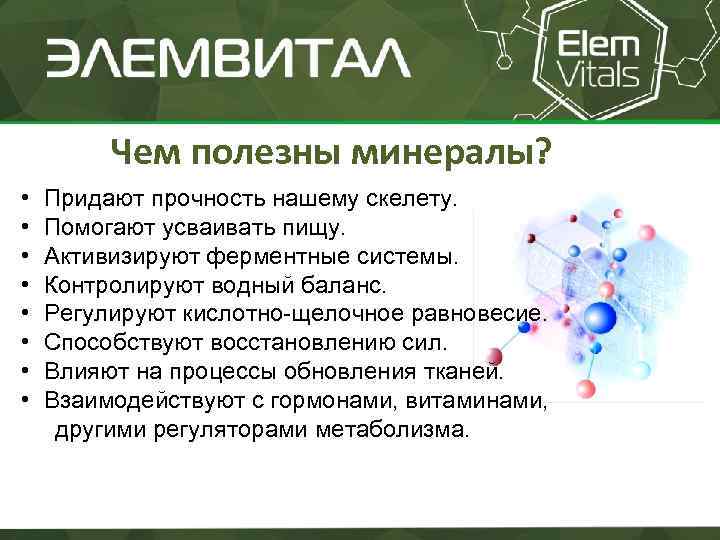 ЭЛЕМВИТАЛ

Elem Vitals

Чем полезны минералы?

• Придают прочность нашему скелету.
• Помогают усваивать пищу.
• Активизируют ферментные системы.
• Контролируют водный баланс.
• Регулируют кислотно-щелочное равновесие.
• Способствуют восстановлению сил.
• Влияют на процессы обновления тканей.
• Взаимодействуют с гормонами, витаминами, другими регуляторами метаболизма.